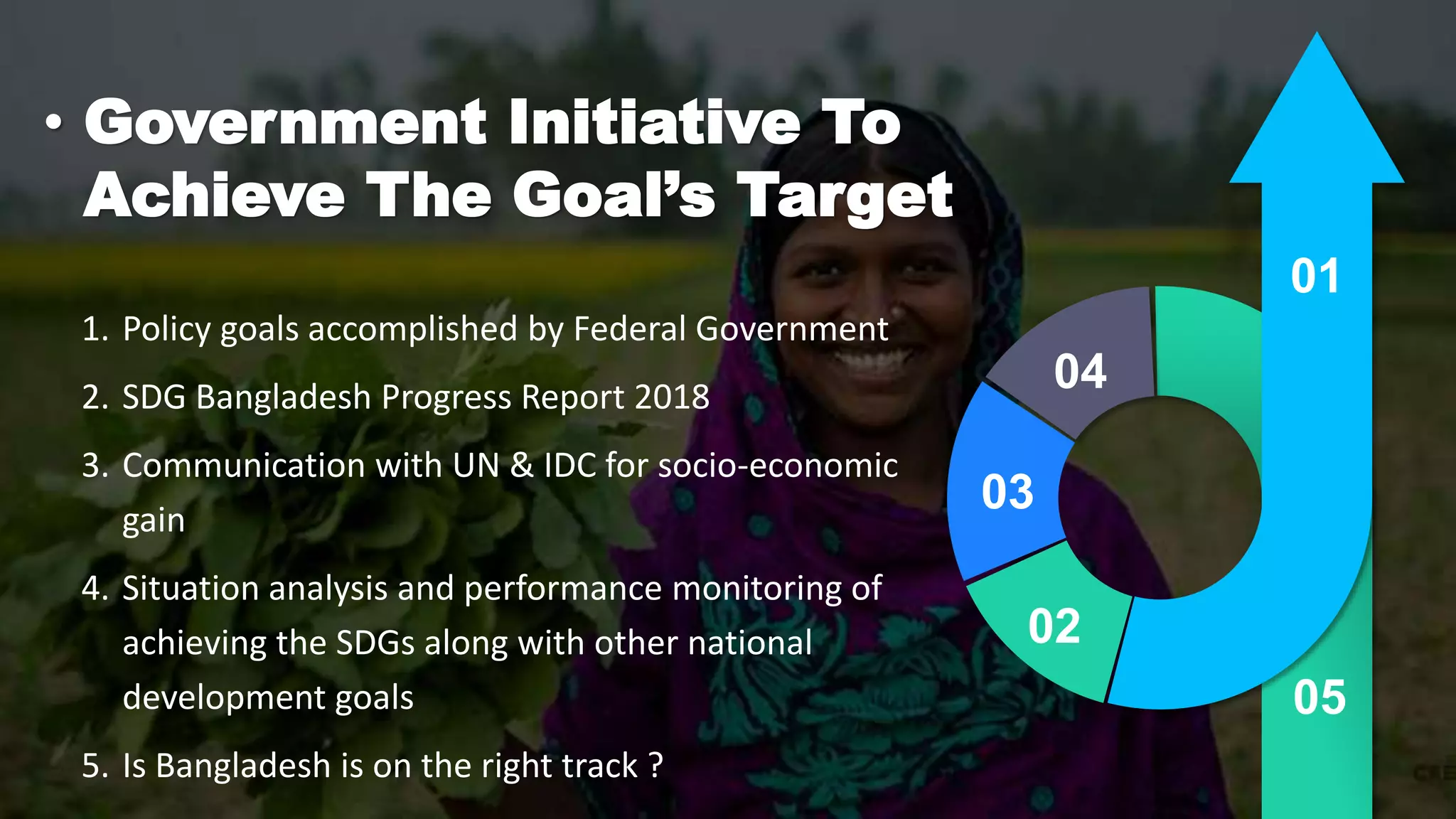 • Government Initiative To Achieve The Goal's Target

1. Policy goals accomplished by Federal Government
2. SDG Bangladesh Progress Report 2018
3. Communication with UN & IDC for socio-economic gain
4. Situation analysis and performance monitoring of achieving the SDGs along with other national development goals
5. Is Bangladesh is on the right track ?

01
04
03
02
05